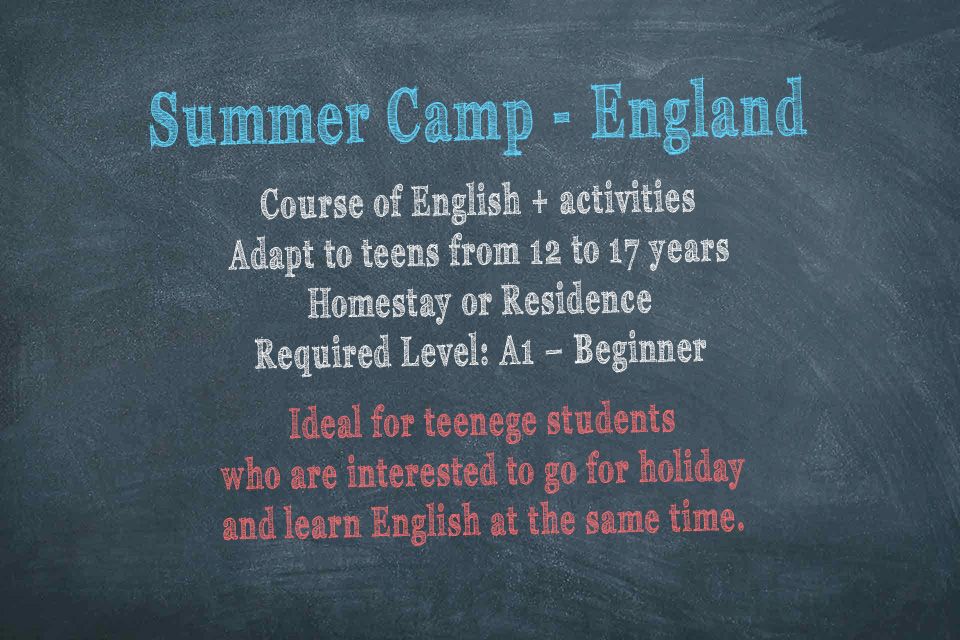 Summer Camp - England

Course of English + activities
Adapt to teens from 12 to 17 years
Homestay or Residence
Required Level: A1 – Beginner

Ideal for teenege students
who are interested to go for holiday
and learn English at the same time.